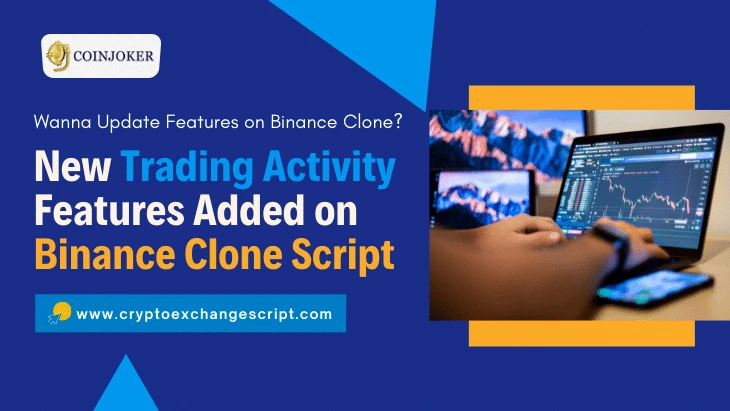 COINJOKER

Wanna Update Features on Binance Clone?

New Trading Activity Features Added on Binance Clone Script

www.cryptoexchangescript.com